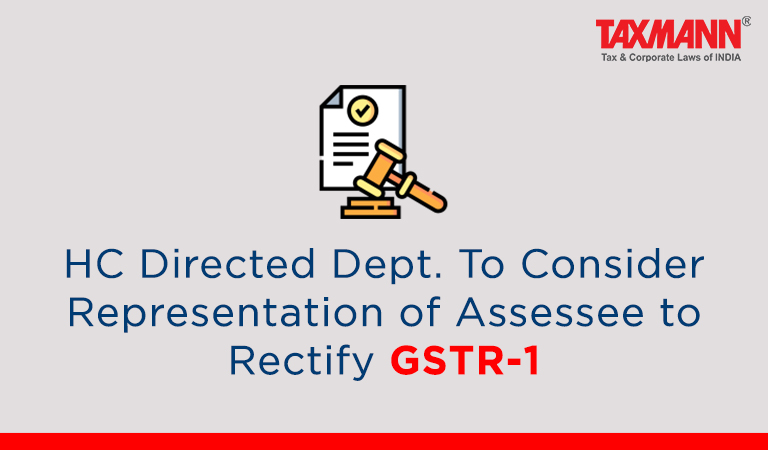 TAXMANN®
Tax & Corporate Laws of INDIA

HC Directed Dept. To Consider Representation of Assessee to Rectify GSTR-1